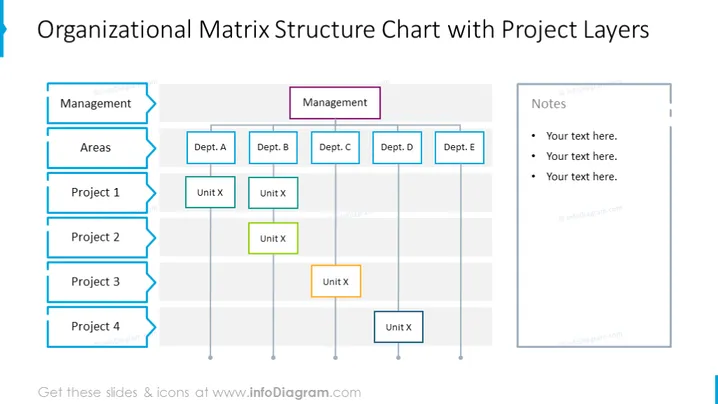 Organizational Matrix Structure Chart with Project Layers

Management

Areas

Project 1

Project 2

Project 3

Project 4

Management

Dept. A

Dept. B

Dept. C

Dept. D

Dept. E

Unit X

Unit X

Unit X

Unit X

Unit X

Notes

• Your text here.
• Your text here.
• Your text here.

Get these slides & icons at www.infoDiagram.com